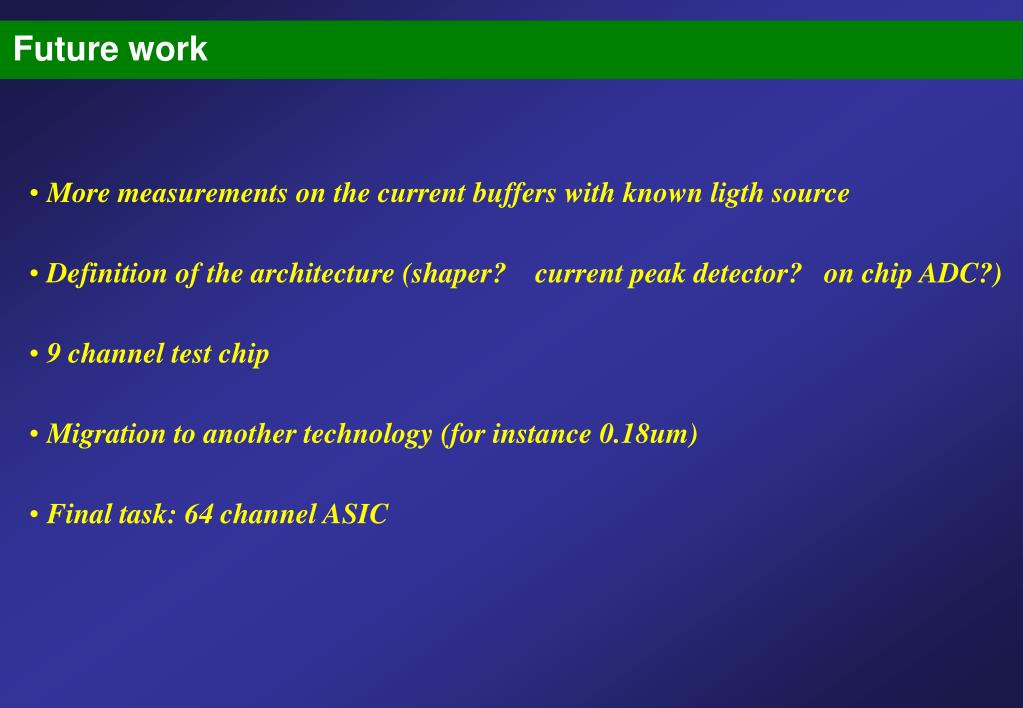 Future work

• More measurements on the current buffers with known ligth source

• Definition of the architecture (shaper? current peak detector? on chip ADC?)

• 9 channel test chip

• Migration to another technology (for instance 0.18um)

• Final task: 64 channel ASIC